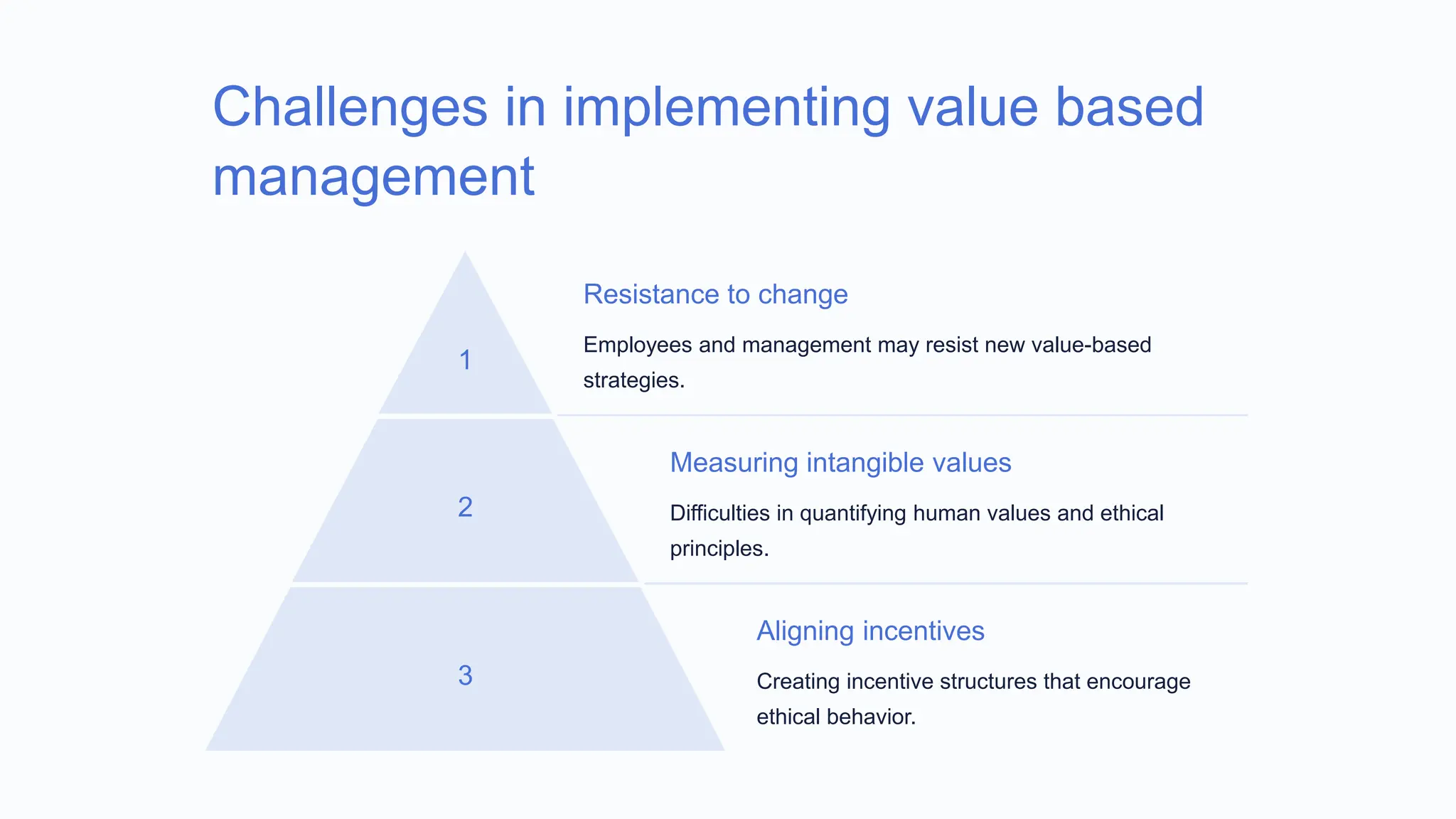 Challenges in implementing value based management

1

Resistance to change

Employees and management may resist new value-based strategies.

2

Measuring intangible values

Difficulties in quantifying human values and ethical principles.

3

Aligning incentives

Creating incentive structures that encourage ethical behavior.